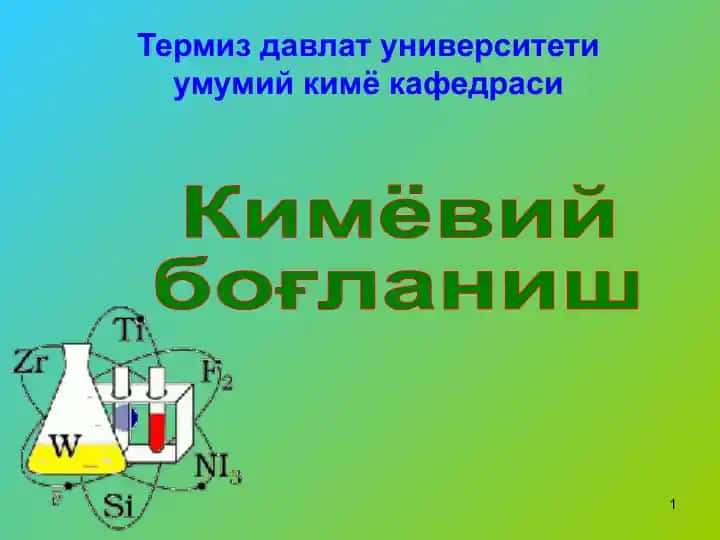 Термиз давлат университети
умумий кимё кафедраси

Кимёвий боғланиш

Ti
Zr
$F_2$
W
$NI_3$
$\bar{e}$
Si

1